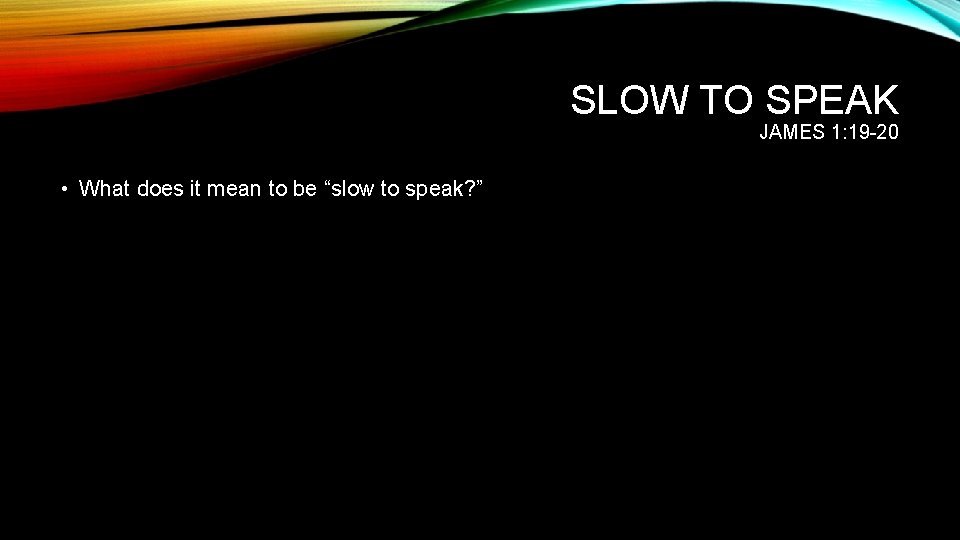 SLOW TO SPEAK
JAMES 1:19-20

• What does it mean to be “slow to speak?”